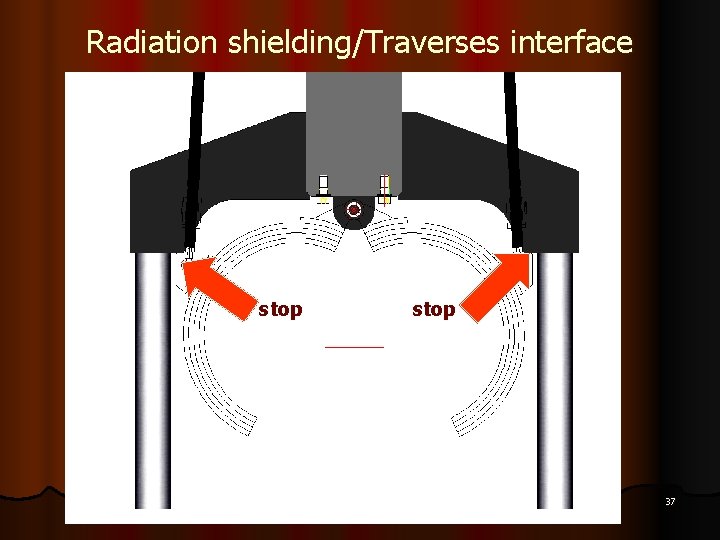 Radiation shielding/Traverses interface

stop

stop

37